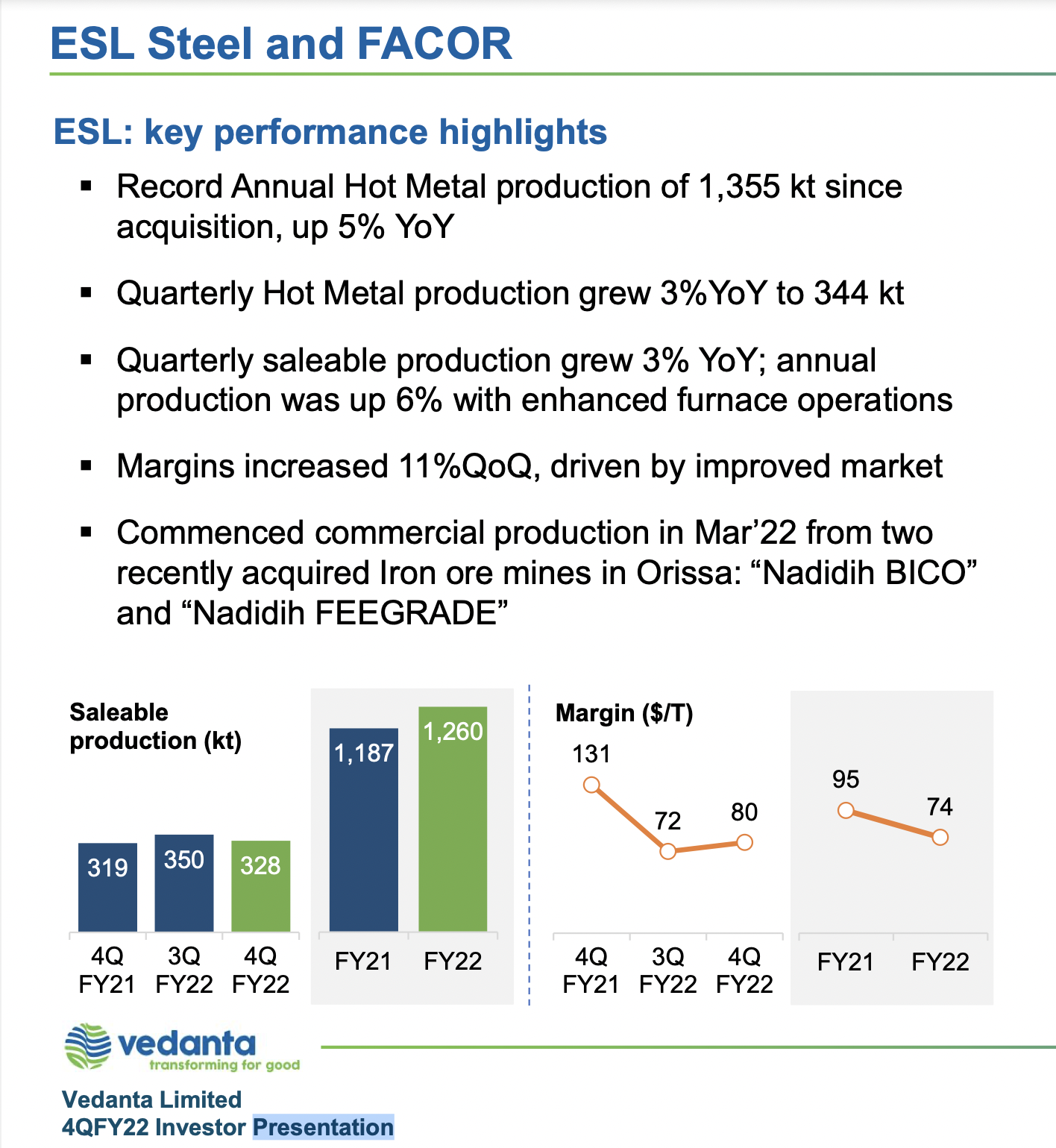 ESL Steel and FACOR

ESL: key performance highlights

▪ Record Annual Hot Metal production of 1,355 kt since acquisition, up 5% YoY

▪ Quarterly Hot Metal production grew 3%YoY to 344 kt

▪ Quarterly saleable production grew 3% YoY; annual production was up 6% with enhanced furnace operations

▪ Margins increased 11%QoQ, driven by improved market

▪ Commenced commercial production in Mar'22 from two recently acquired Iron ore mines in Orissa: "Nadidih BICO" and "Nadidih FEEGRADE"

Saleable production (kt)

319 350 328

4Q FY21 3Q FY22 4Q FY22

1,187 1,260

FY21 FY22

Margin ($/T)

131 72 80

4Q FY21 3Q FY22 4Q FY22

95 74

FY21 FY22

vedanta
transforming for good

Vedanta Limited
4QFY22 Investor Presentation